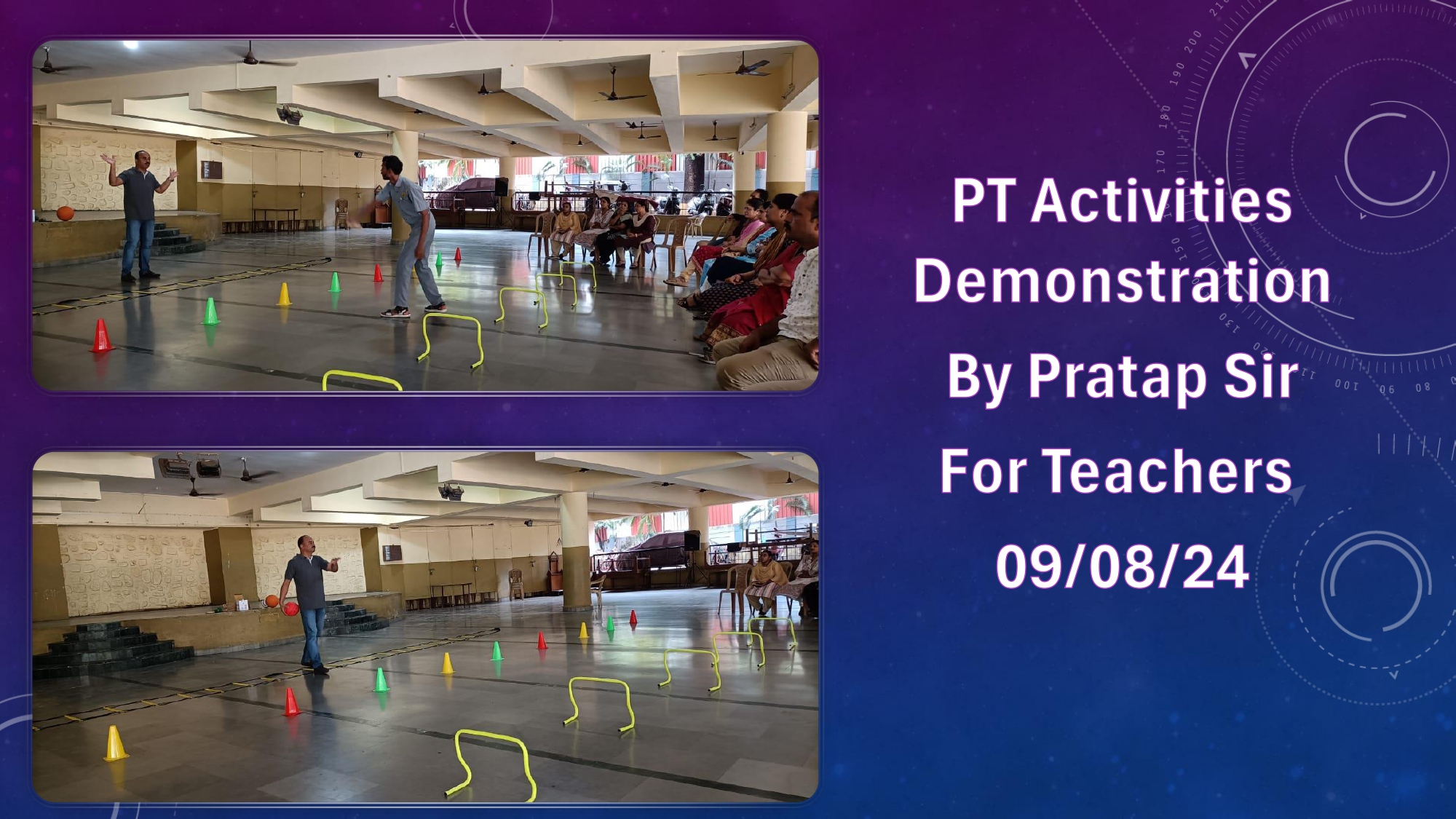 PT Activities Demonstration By Pratap Sir For Teachers 09/08/24